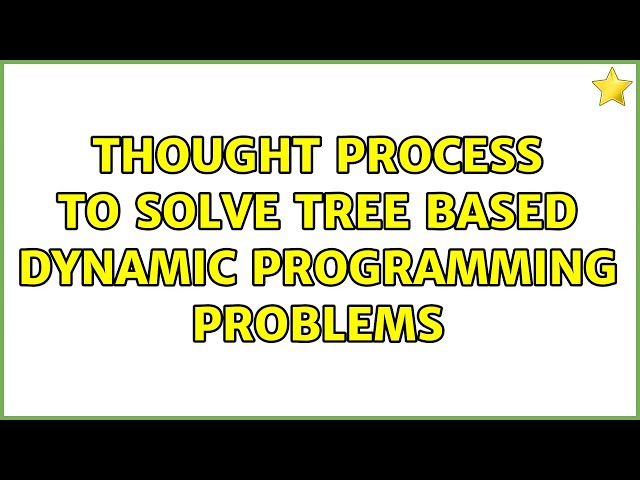 THOUGHT PROCESS TO SOLVE TREE BASED DYNAMIC PROGRAMMING PROBLEMS